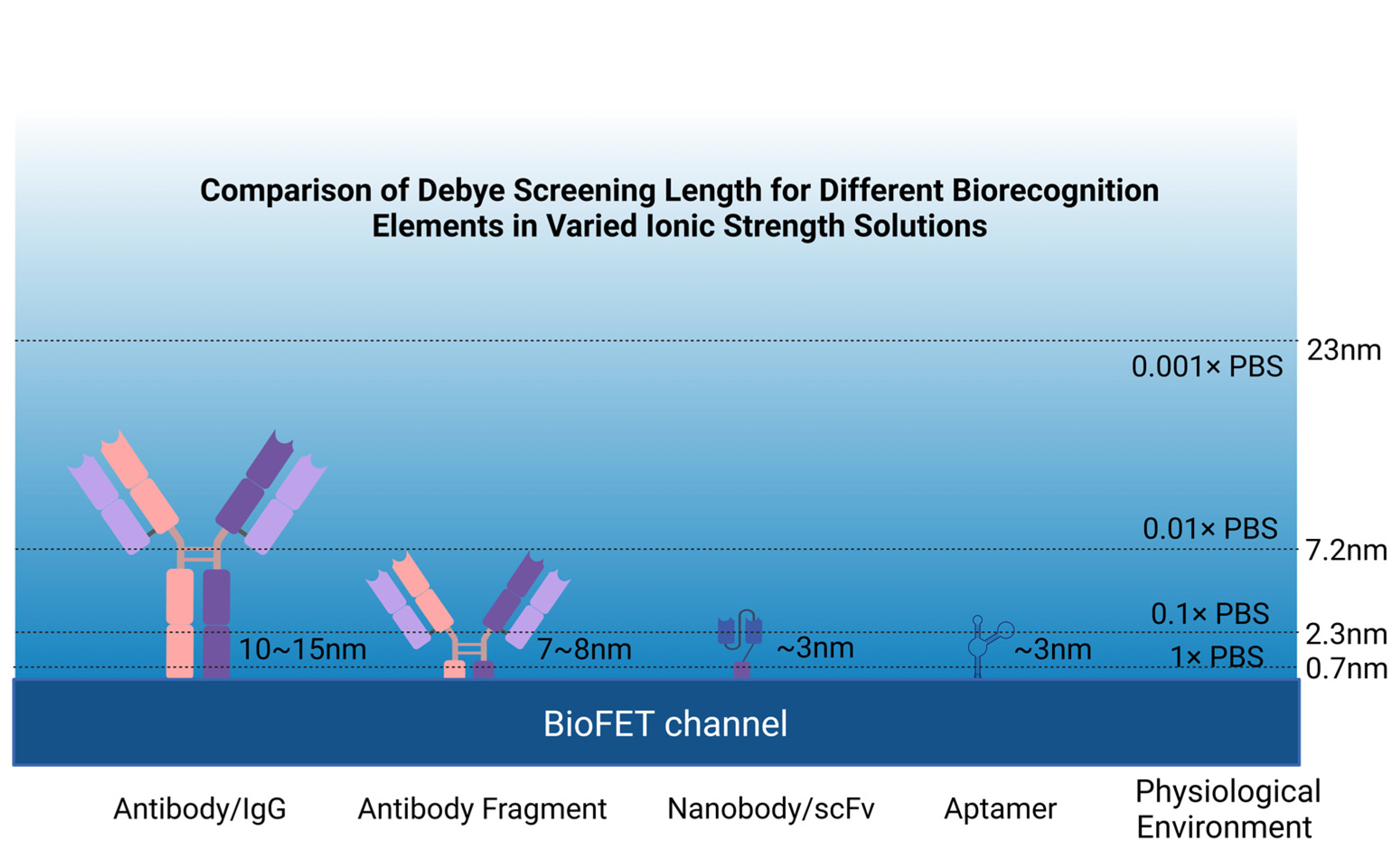 Comparison of Debye Screening Length for Different Biorecognition Elements in Varied Ionic Strength Solutions

23nm
0.001× PBS

0.01× PBS
7.2nm

0.1× PBS
2.3nm
1× PBS
0.7nm

10~15nm
7~8nm
~3nm
~3nm

BioFET channel

Antibody/IgG
Antibody Fragment
Nanobody/scFv
Aptamer
Physiological Environment